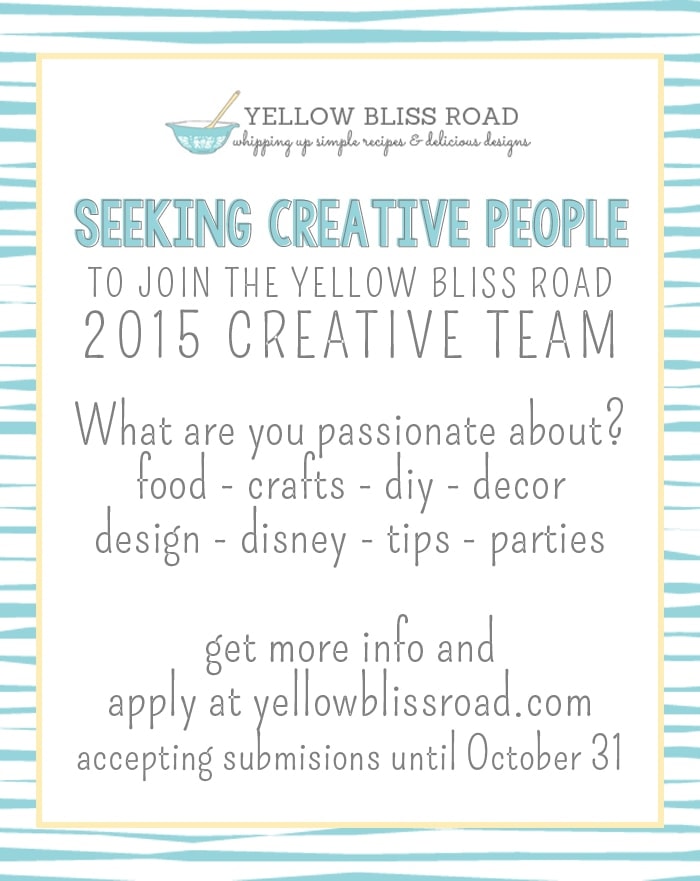 YELLOW BLISS ROAD
whipping up simple recipes & delicious designs

SEEKING CREATIVE PEOPLE
TO JOIN THE YELLOW BLISS ROAD
2015 CREATIVE TEAM

What are you passionate about?
food - crafts - diy - decor
design - disney - tips - parties

get more info and
apply at yellowblissroad.com
accepting submisions until October 31